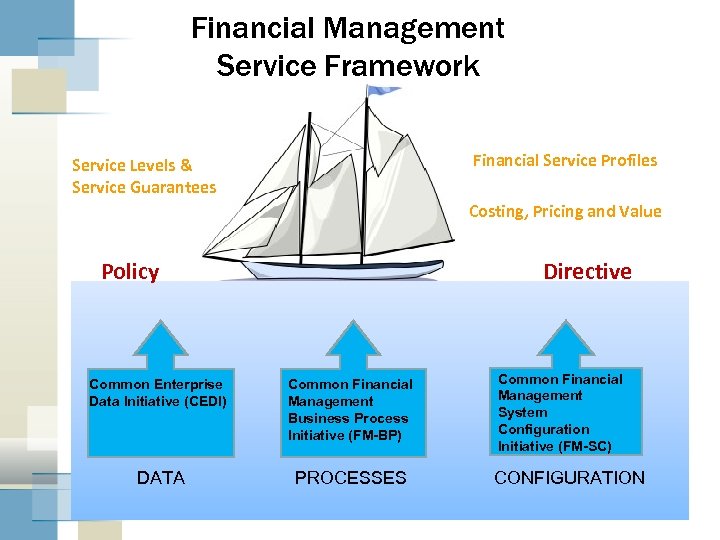 Financial Management
Service Framework

Service Levels &
Service Guarantees

Financial Service Profiles

Costing, Pricing and Value

Policy

Directive

Common Enterprise Data Initiative (CEDI)

Common Financial Management Business Process Initiative (FM-BP)

Common Financial Management System Configuration Initiative (FM-SC)

DATA

PROCESSES

CONFIGURATION